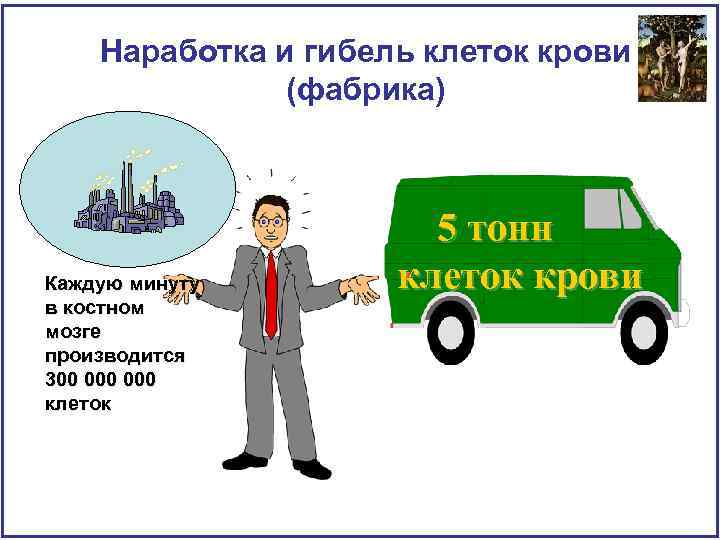 Наработка и гибель клеток крови (фабрика)

Каждую минуту в костном мозге производится 300 000 000 клеток

5 тонн клеток крови